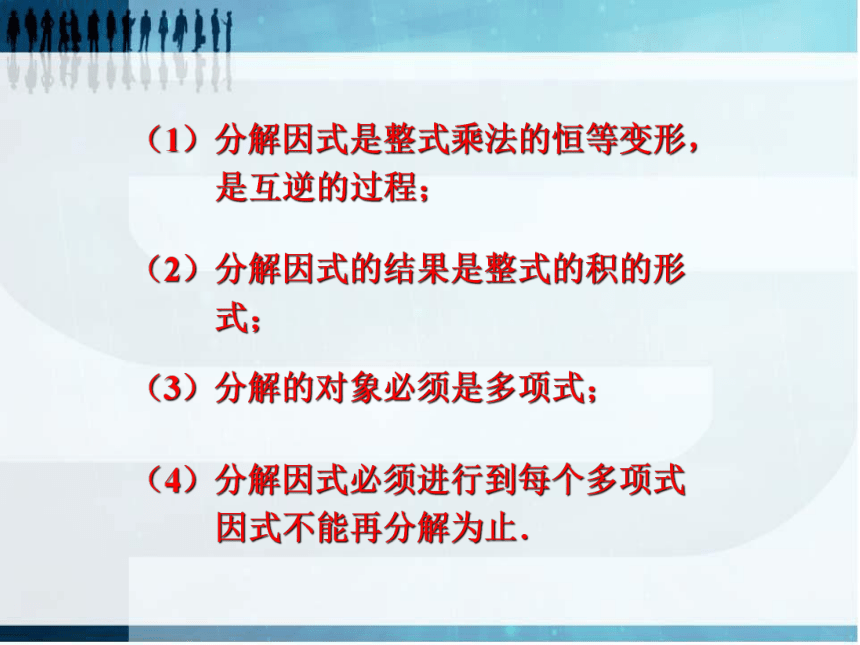 （1）分解因式是整式乘法的恒等变形，是互逆的过程；

（2）分解因式的结果是整式的积的形式；

（3）分解的对象必须是多项式；

（4）分解因式必须进行到每个多项式因式不能再分解为止.